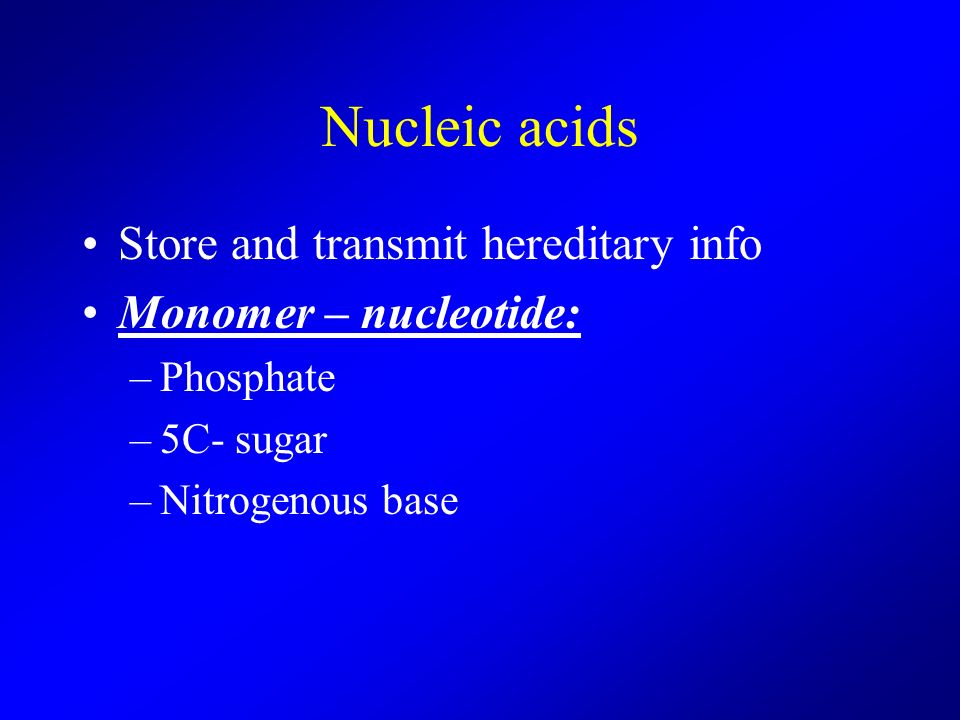 Nucleic acids

• Store and transmit hereditary info
• Monomer – nucleotide:
– Phosphate
– 5C- sugar
– Nitrogenous base